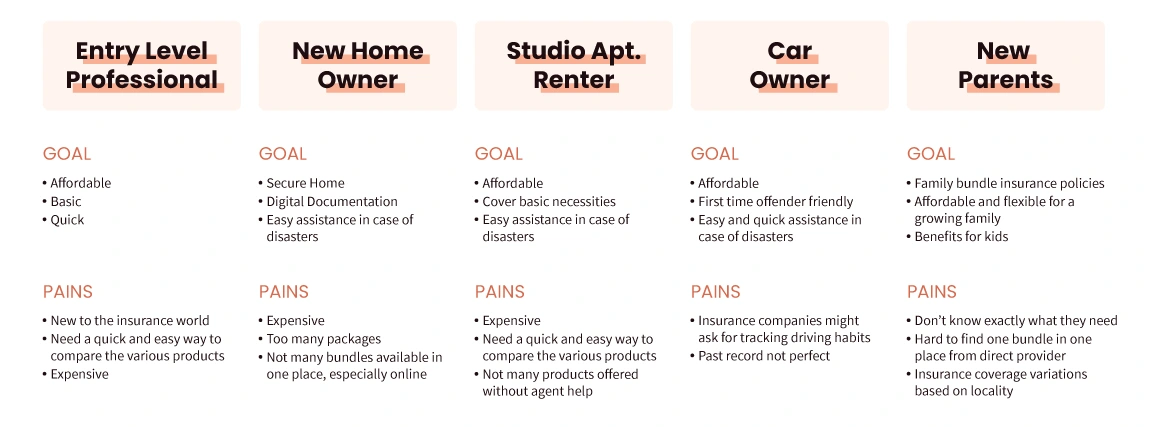 Entry Level Professional

GOAL
• Affordable
• Basic
• Quick

PAINS
• New to the insurance world
• Need a quick and easy way to compare the various products
• Expensive

New Home Owner

GOAL
• Secure Home
• Digital Documentation
• Easy assistance in case of disasters

PAINS
• Expensive
• Too many packages
• Not many bundles available in one place, especially online

Studio Apt. Renter

GOAL
• Affordable
• Cover basic necessities
• Easy assistance in case of disasters

PAINS
• Expensive
• Need a quick and easy way to compare the various products
• Not many products offered without agent help

Car Owner

GOAL
• Affordable
• First time offender friendly
• Easy and quick assistance in case of disasters

PAINS
• Insurance companies might ask for tracking driving habits
• Past record not perfect

New Parents

GOAL
• Family bundle insurance policies
• Affordable and flexible for a growing family
• Benefits for kids

PAINS
• Don't know exactly what they need
• Hard to find one bundle in one place from direct provider
• Insurance coverage variations based on locality